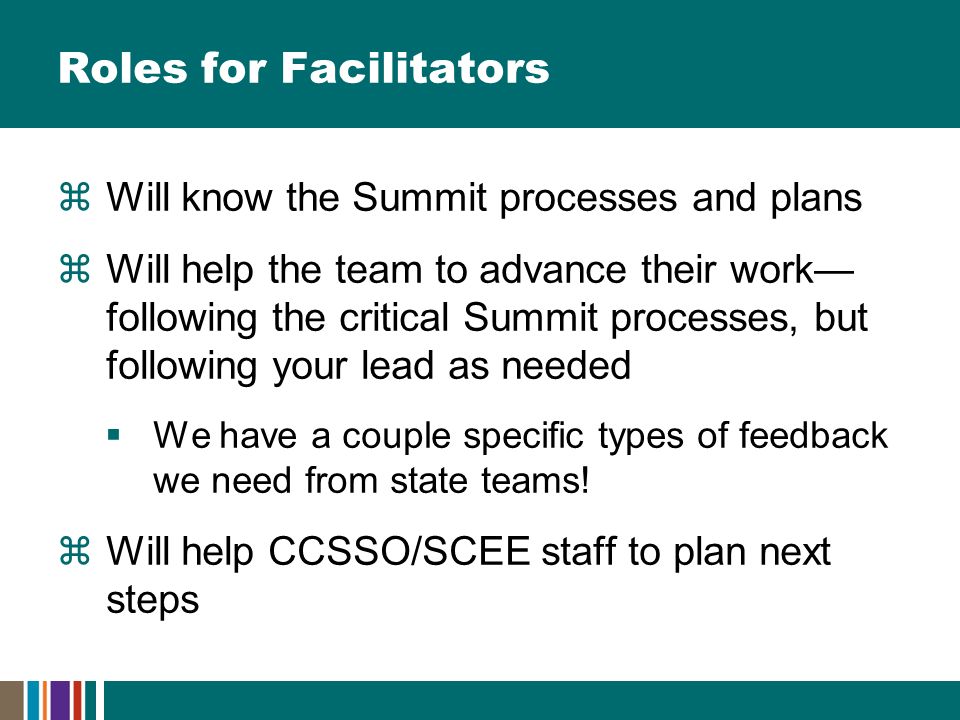 Roles for Facilitators

⌘ Will know the Summit processes and plans

⌘ Will help the team to advance their work—following the critical Summit processes, but following your lead as needed

▪ We have a couple specific types of feedback we need from state teams!

⌘ Will help CCSSO/SCEE staff to plan next steps